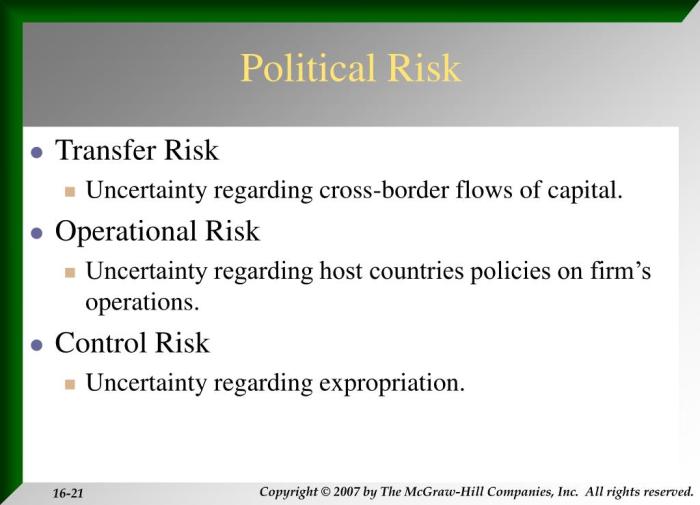 Political Risk

- Transfer Risk
  - Uncertainty regarding cross-border flows of capital.
- Operational Risk
  - Uncertainty regarding host countries policies on firm's operations.
- Control Risk
  - Uncertainty regarding expropriation.

16-21

Copyright © 2007 by The McGraw-Hill Companies, Inc. All rights reserved.